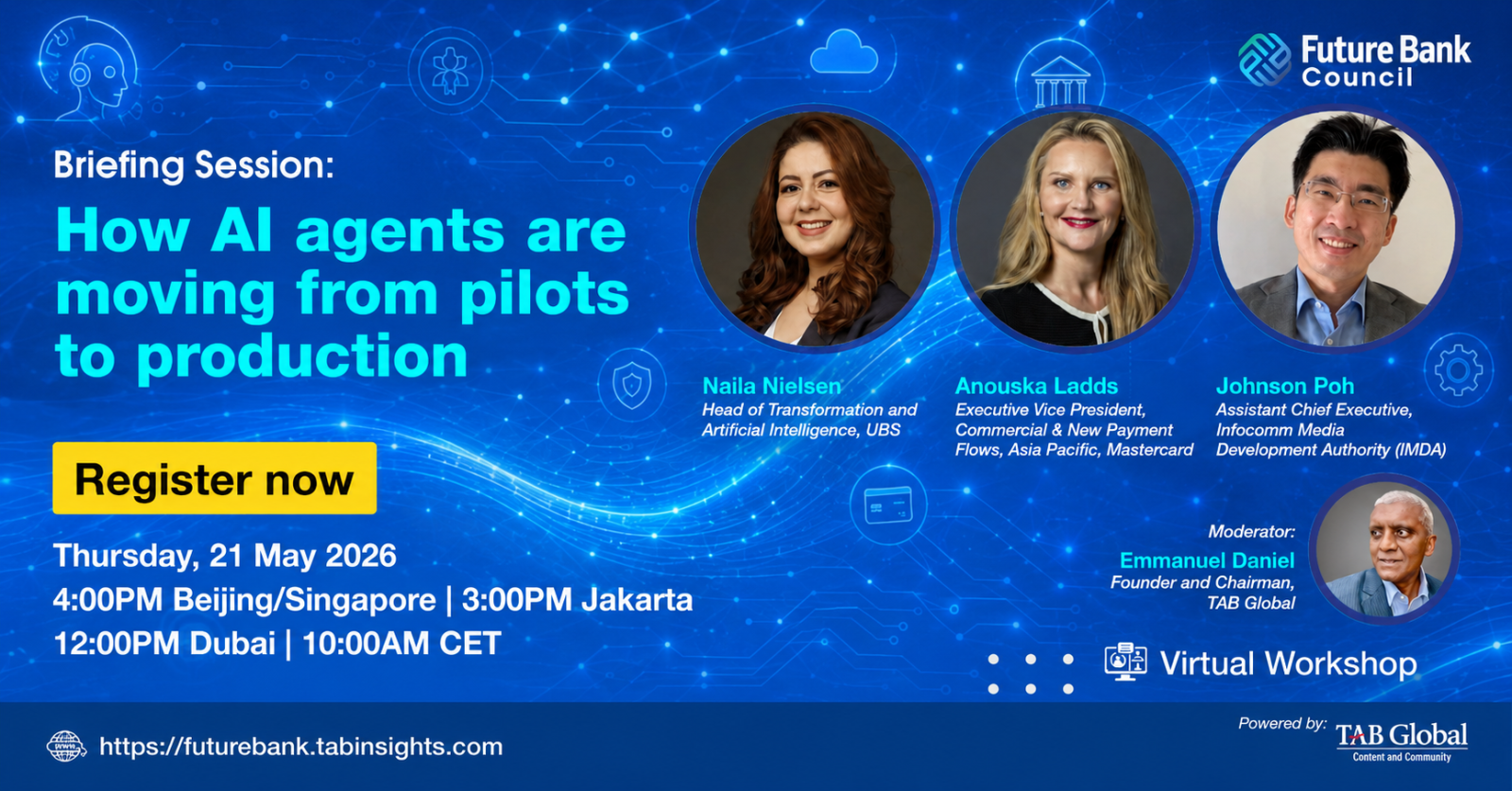 Future Bank Council

Briefing Session:

How AI agents are moving from pilots to production

Register now

Thursday, 21 May 2026
4:00PM Beijing/Singapore | 3:00PM Jakarta
12:00PM Dubai | 10:00AM CET

Naila Nielsen
Head of Transformation and Artificial Intelligence, UBS

Anouska Ladds
Executive Vice President, Commercial & New Payment Flows, Asia Pacific, Mastercard

Johnson Poh
Assistant Chief Executive, Infocomm Media Development Authority (IMDA)

Moderator:
Emmanuel Daniel
Founder and Chairman, TAB Global

Virtual Workshop

www
https://futurebank.tabinsights.com

Powered by: TAB Global
Content and Community